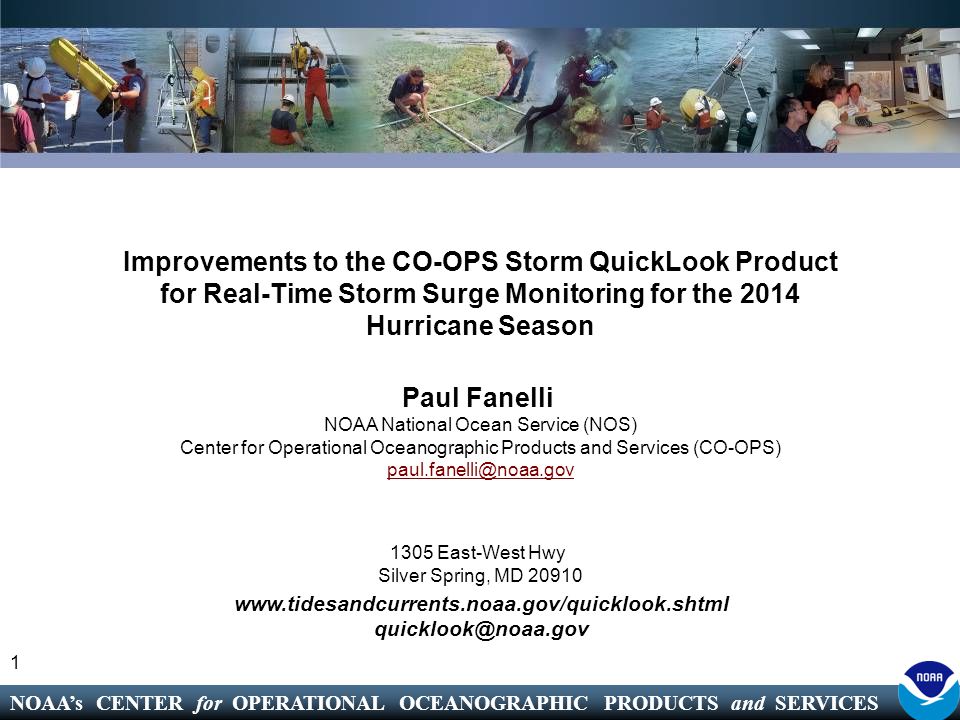 Improvements to the CO-OPS Storm QuickLook Product for Real-Time Storm Surge Monitoring for the 2014 Hurricane Season

Paul Fanelli
NOAA National Ocean Service (NOS)
Center for Operational Oceanographic Products and Services (CO-OPS)
paul.fanelli@noaa.gov

1305 East-West Hwy
Silver Spring, MD 20910
www.tidesandcurrents.noaa.gov/quicklook.shtml
quicklook@noaa.gov

1

NOAA's CENTER for OPERATIONAL OCEANOGRAPHIC PRODUCTS and SERVICES

NOAA